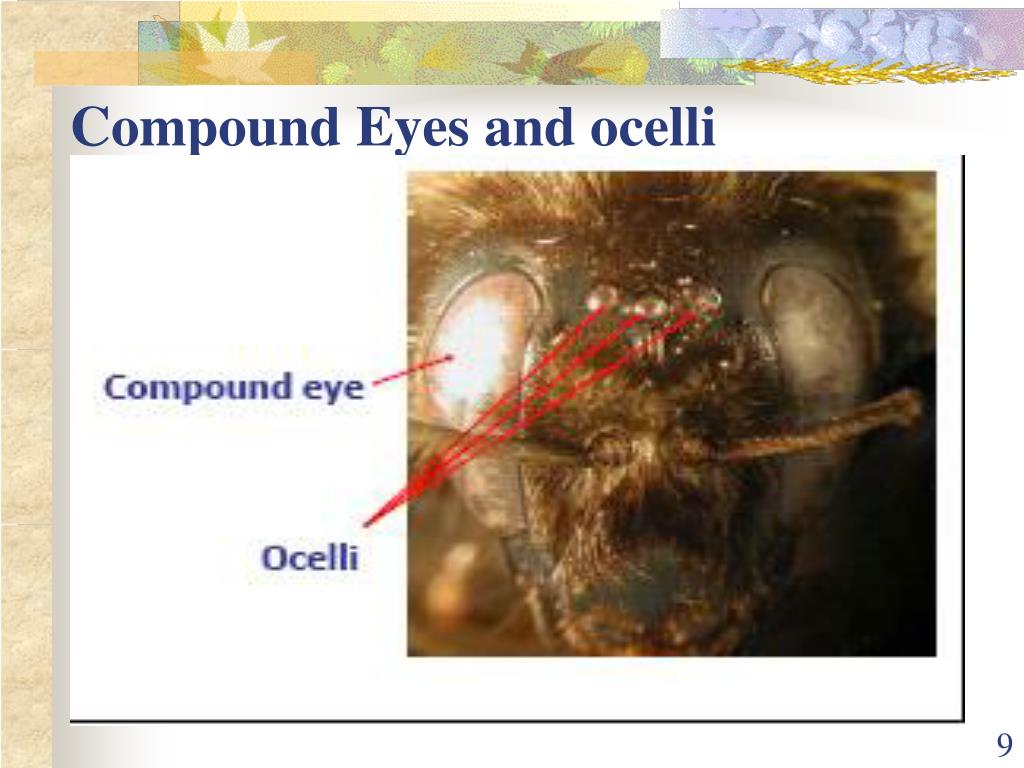 Compound Eyes and ocelli

Compound eye

Ocelli

9